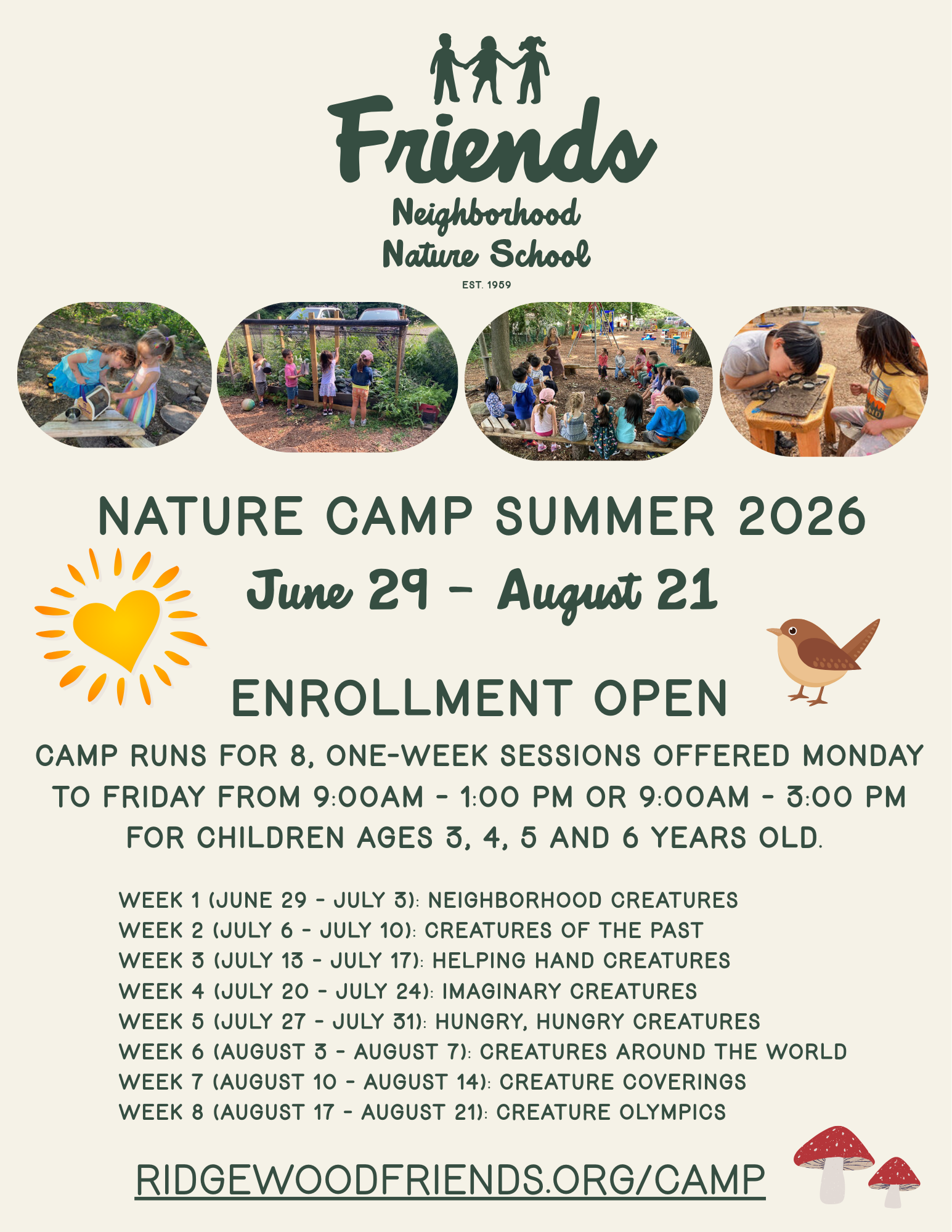 Friends
Neighborhood
Nature School
EST. 1959

NATURE CAMP SUMMER 2026
June 29 - August 21

ENROLLMENT OPEN

CAMP RUNS FOR 8, ONE-WEEK SESSIONS OFFERED MONDAY TO FRIDAY FROM 9:00AM - 1:00 PM OR 9:00AM - 3:00 PM FOR CHILDREN AGES 3, 4, 5 AND 6 YEARS OLD.

WEEK 1 (JUNE 29 - JULY 3): NEIGHBORHOOD CREATURES
WEEK 2 (JULY 6 - JULY 10): CREATURES OF THE PAST
WEEK 3 (JULY 13 - JULY 17): HELPING HAND CREATURES
WEEK 4 (JULY 20 - JULY 24): IMAGINARY CREATURES
WEEK 5 (JULY 27 - JULY 31): HUNGRY, HUNGRY CREATURES
WEEK 6 (AUGUST 3 - AUGUST 7): CREATURES AROUND THE WORLD
WEEK 7 (AUGUST 10 - AUGUST 14): CREATURE COVERINGS
WEEK 8 (AUGUST 17 - AUGUST 21): CREATURE OLYMPICS

RIDGEWOODFRIENDS.ORG/CAMP